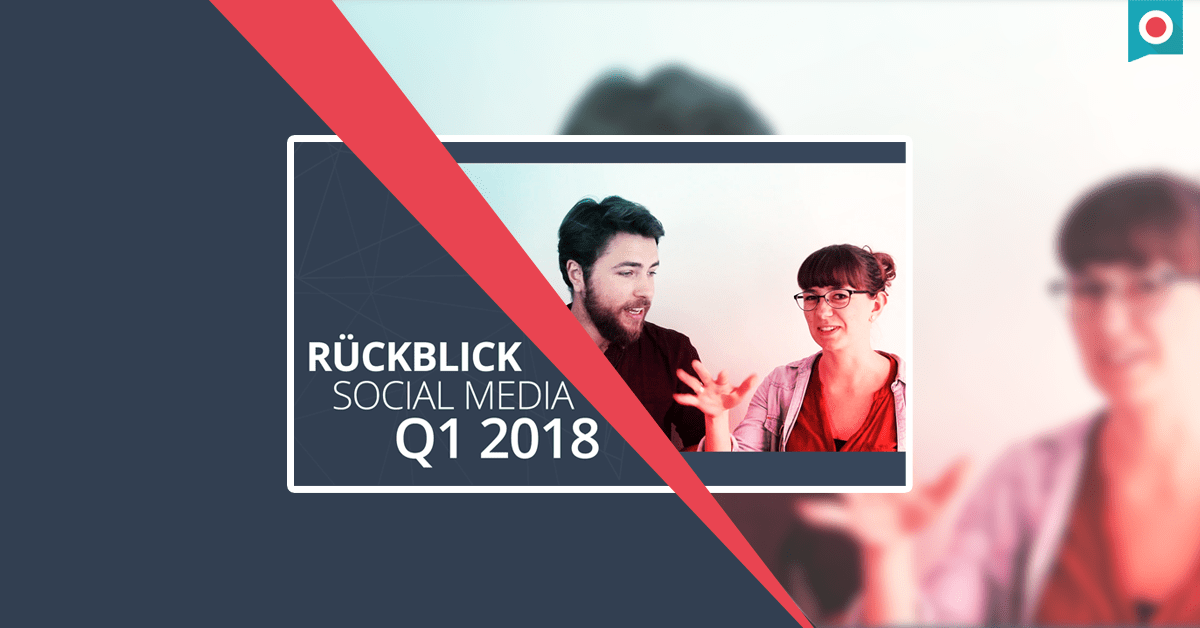 RÜCKBLICK
SOCIAL MEDIA
Q1 2018